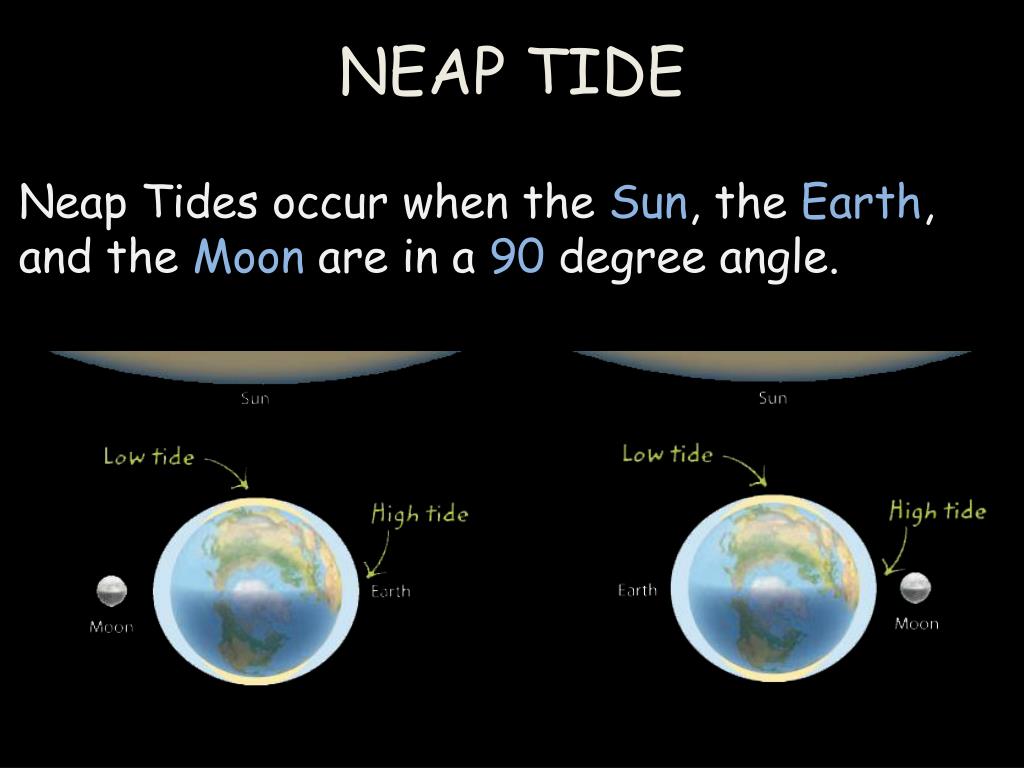 NEAP TIDE

Neap Tides occur when the Sun, the Earth, and the Moon are in a 90 degree angle.

Sun

Low tide

High tide

Earth

Moon

Sun

Low tide

High tide

Earth

Moon